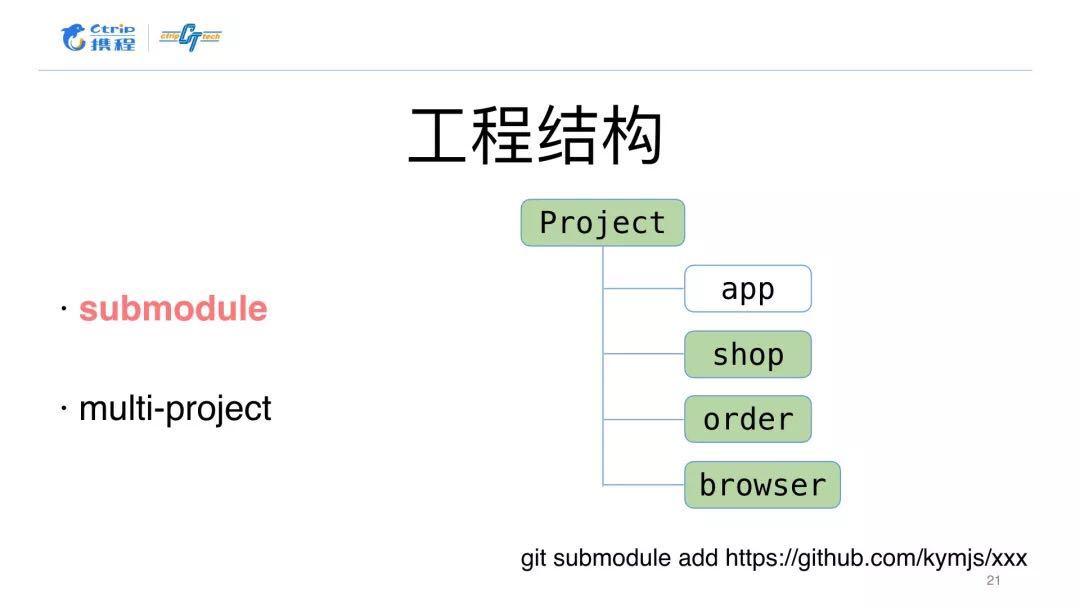 Ctrip 携程 ctrip CT tech

工程结构

· submodule

· multi-project

Project

app

shop

order

browser

git submodule add https://github.com/kymjs/xxx

21